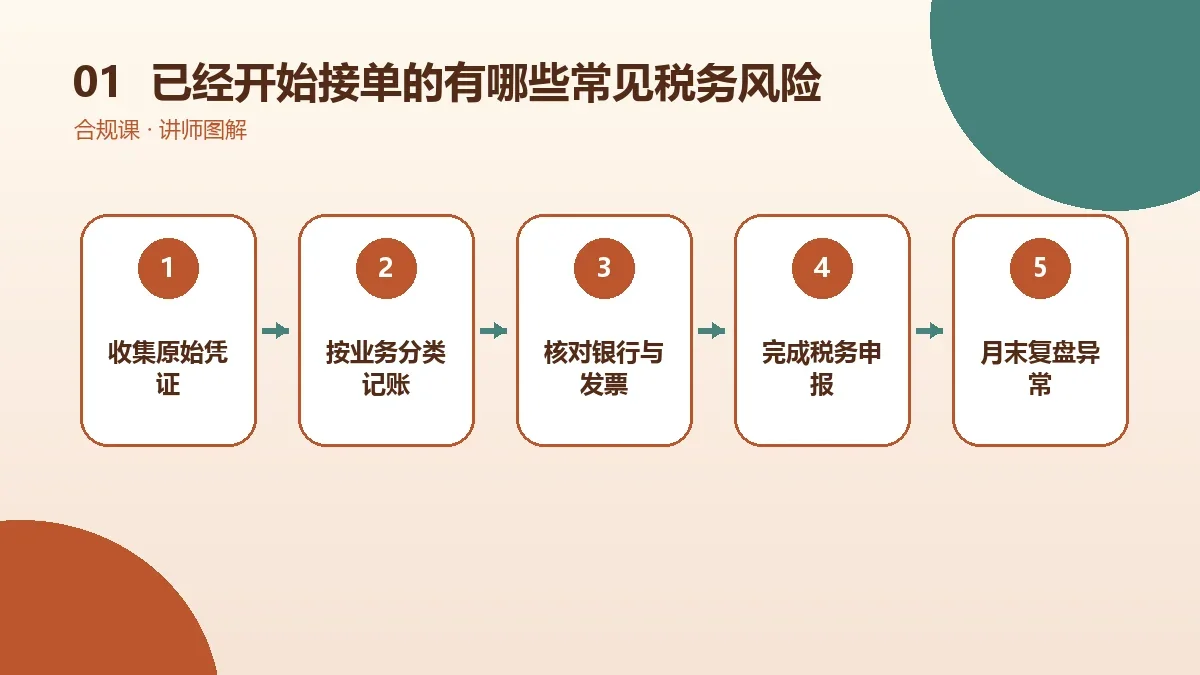 01 已经开始接单的有哪些常见税务风险
合规课 · 讲师图解

1
收集原始凭证

2
按业务分类记账

3
核对银行与发票

4
完成税务申报

5
月末复盘异常